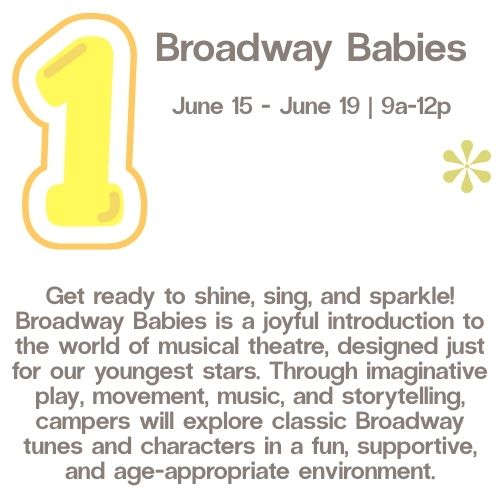 1

Broadway Babies

June 15 - June 19 | 9a-12p

Get ready to shine, sing, and sparkle! Broadway Babies is a joyful introduction to the world of musical theatre, designed just for our youngest stars. Through imaginative play, movement, music, and storytelling, campers will explore classic Broadway tunes and characters in a fun, supportive, and age-appropriate environment.